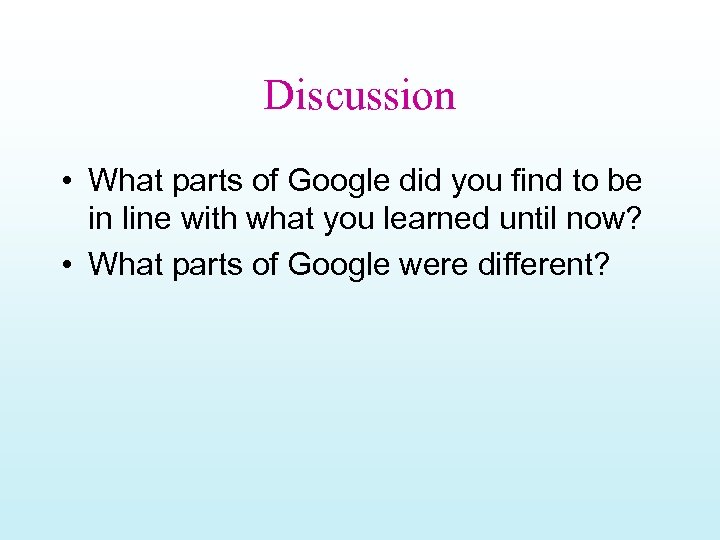 Discussion

• What parts of Google did you find to be in line with what you learned until now?

• What parts of Google were different?